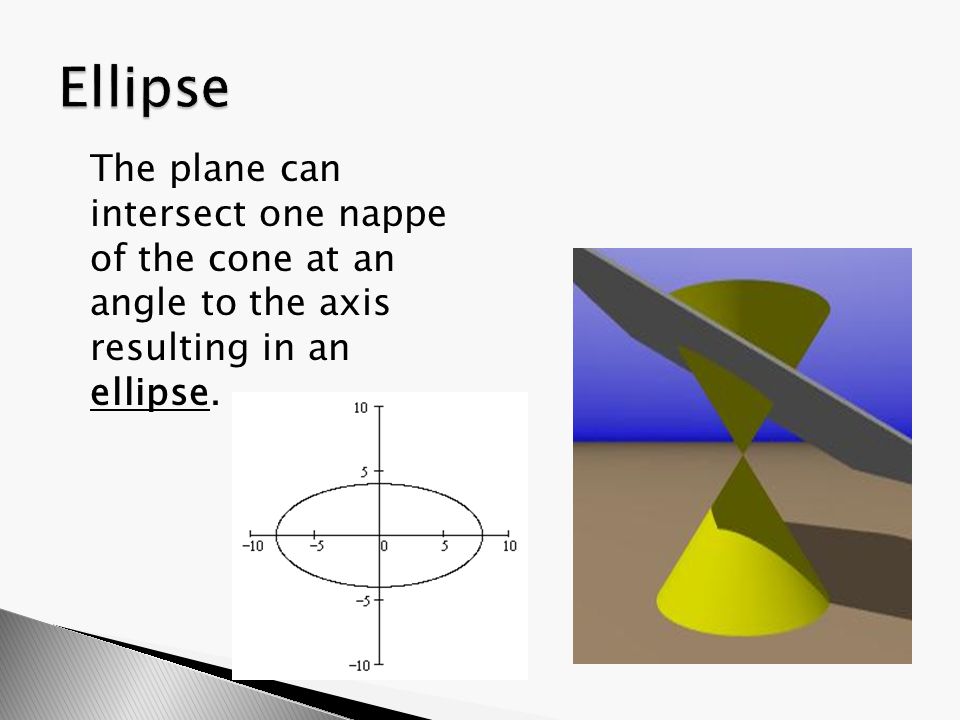 Ellipse

The plane can intersect one nappe of the cone at an angle to the axis resulting in an ellipse.

10
5
−10
−5
0
5
10
−5
−10